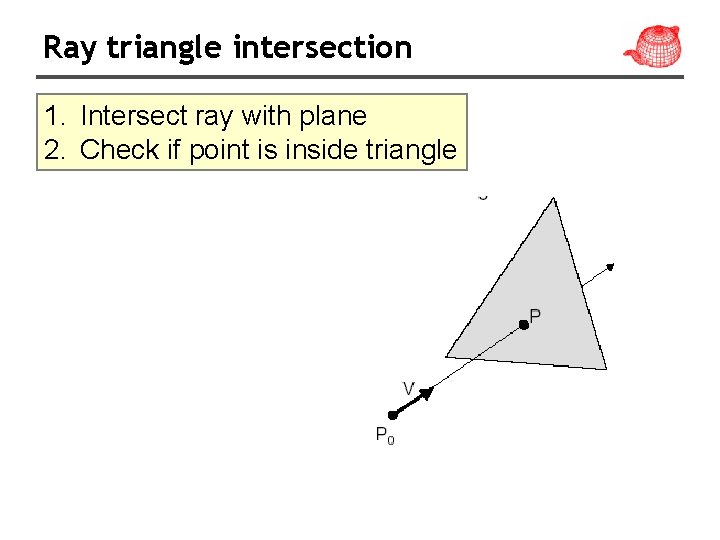 Ray triangle intersection

1. Intersect ray with plane
2. Check if point is inside triangle

P

V

$P_0$